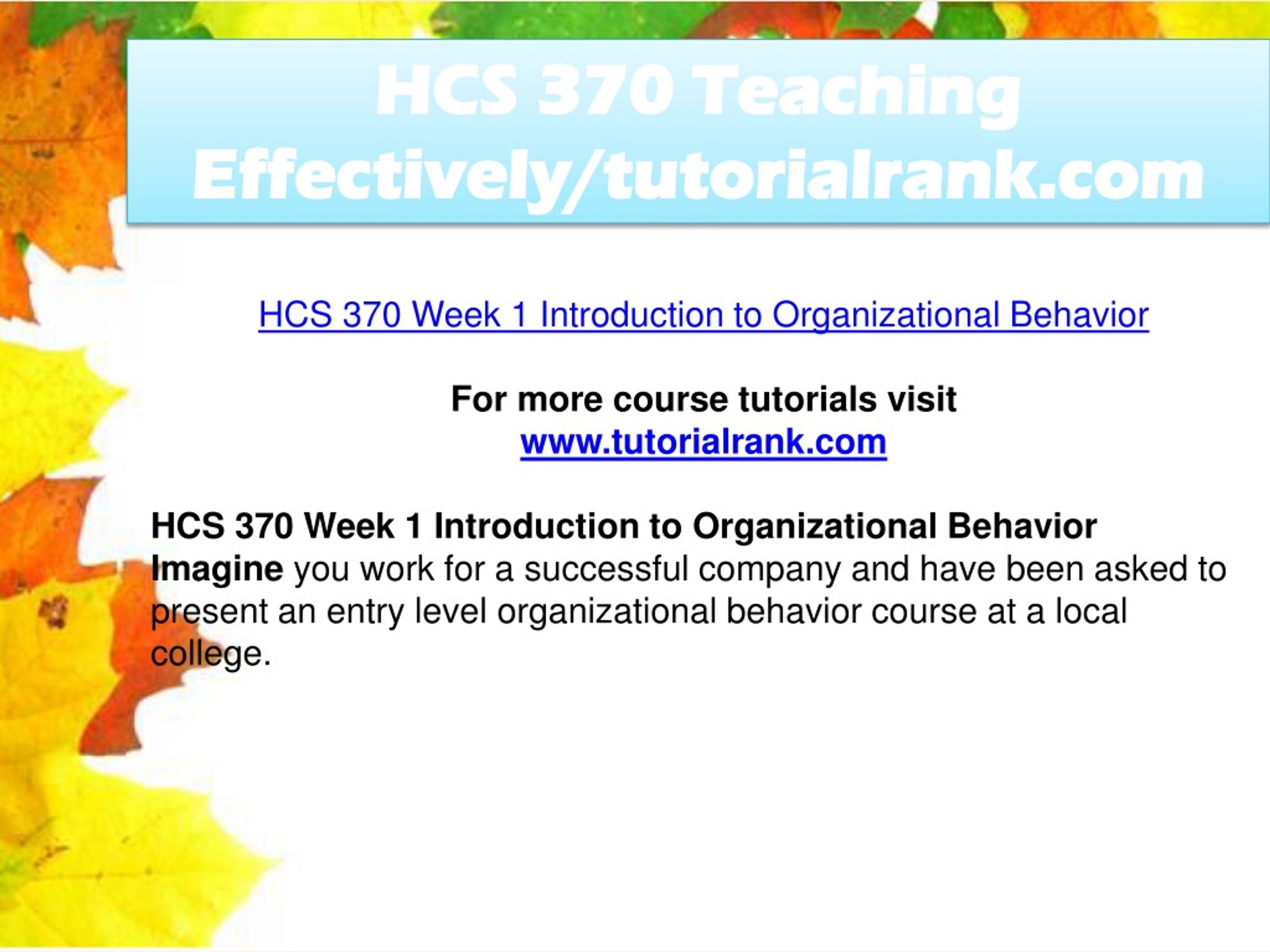 HCS 370 Teaching Effectively/tutorialrank.com

HCS 370 Week 1 Introduction to Organizational Behavior

For more course tutorials visit
www.tutorialrank.com

HCS 370 Week 1 Introduction to Organizational Behavior
Imagine you work for a successful company and have been asked to present an entry level organizational behavior course at a local college.